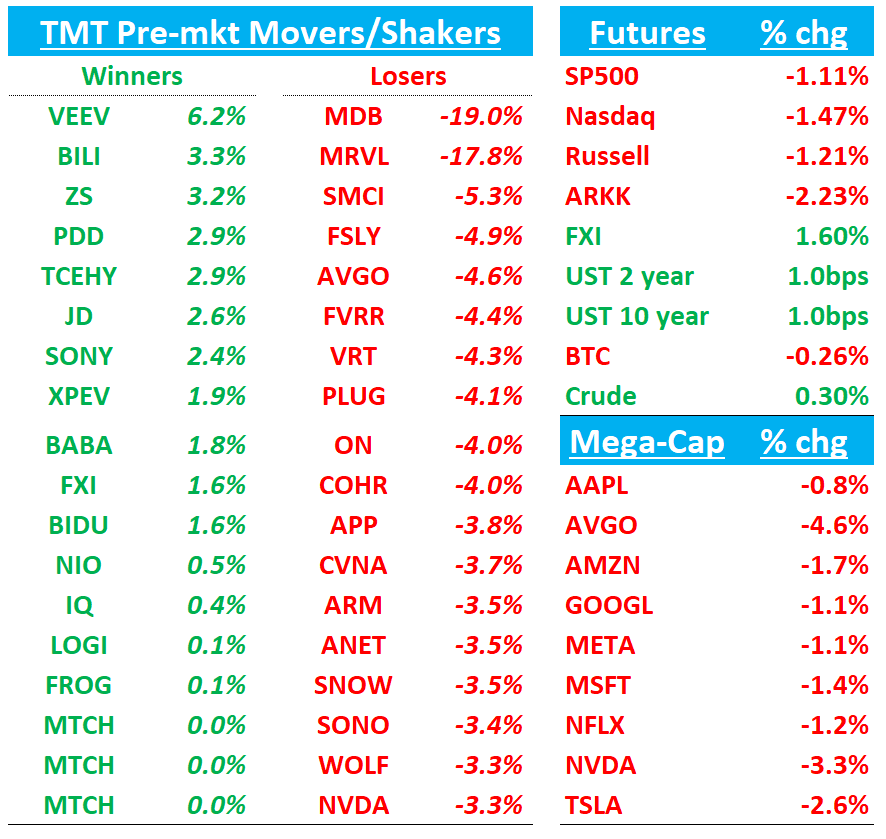 TMT Pre-mkt Movers/Shakers

| Winners | | Losers | |
|---|---|---|---|
| VEEV | 6.2% | MDB | -19.0% |
| BILI | 3.3% | MRVL | -17.8% |
| ZS | 3.2% | SMCI | -5.3% |
| PDD | 2.9% | FSLY | -4.9% |
| TCEHY | 2.9% | AVGO | -4.6% |
| JD | 2.6% | FVRR | -4.4% |
| SONY | 2.4% | VRT | -4.3% |
| XPEV | 1.9% | PLUG | -4.1% |
| BABA | 1.8% | ON | -4.0% |
| FXI | 1.6% | COHR | -4.0% |
| BIDU | 1.6% | APP | -3.8% |
| NIO | 0.5% | CVNA | -3.7% |
| IQ | 0.4% | ARM | -3.5% |
| LOGI | 0.1% | ANET | -3.5% |
| FROG | 0.1% | SNOW | -3.5% |
| MTCH | 0.0% | SONO | -3.4% |
| MTCH | 0.0% | WOLF | -3.3% |
| MTCH | 0.0% | NVDA | -3.3% |

| Futures | % chg |
|---|---|
| SP500 | -1.11% |
| Nasdaq | -1.47% |
| Russell | -1.21% |
| ARKK | -2.23% |
| FXI | 1.60% |
| UST 2 year | 1.0bps |
| UST 10 year | 1.0bps |
| BTC | -0.26% |
| Crude | 0.30% |

| Mega-Cap | % chg |
|---|---|
| AAPL | -0.8% |
| AVGO | -4.6% |
| AMZN | -1.7% |
| GOOGL | -1.1% |
| META | -1.1% |
| MSFT | -1.4% |
| NFLX | -1.2% |
| NVDA | -3.3% |
| TSLA | -2.6% |